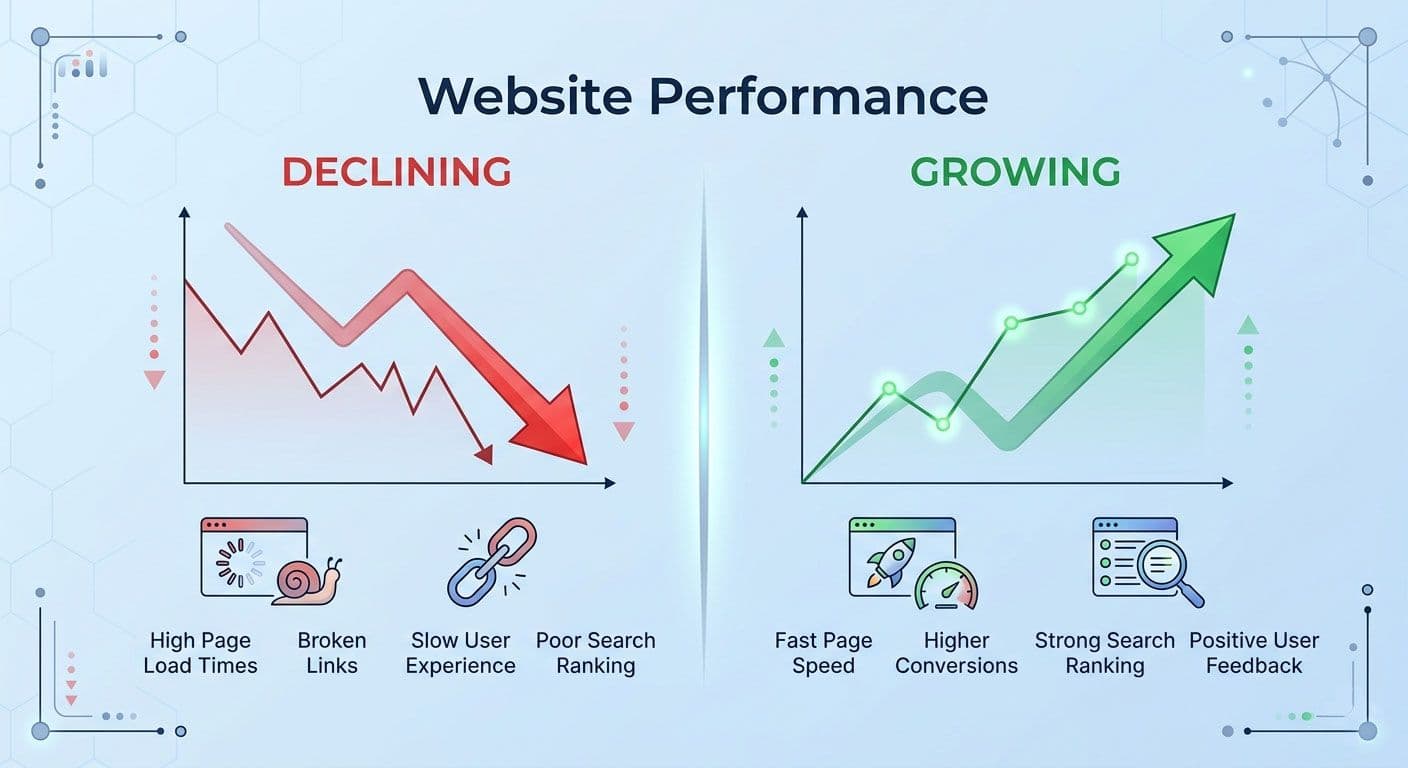 Website Performance

DECLINING

High Page Load Times

Broken Links

Slow User Experience

Poor Search Ranking

GROWING

Fast Page Speed

Higher Conversions

Strong Search Ranking

Positive User Feedback